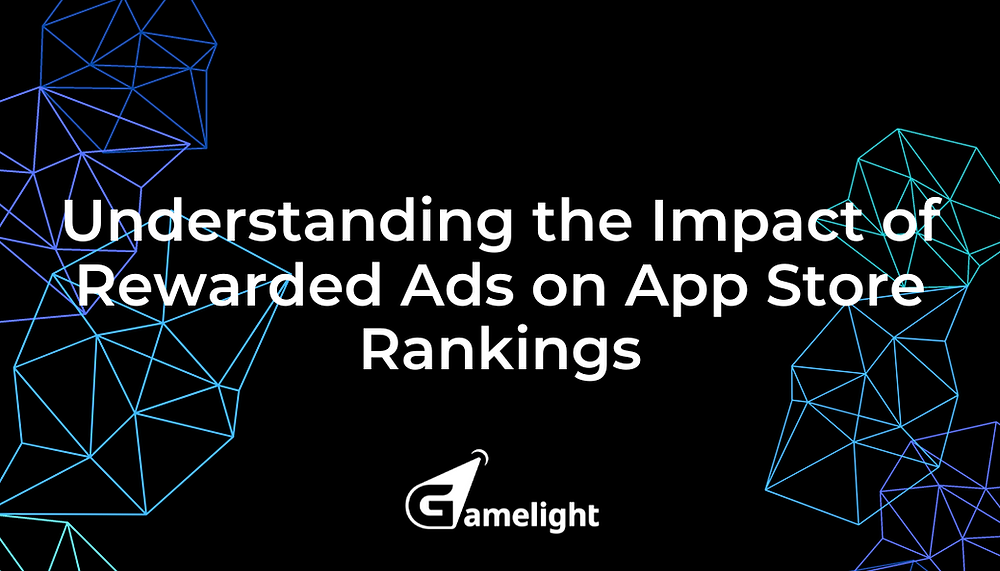 Understanding the Impact of Rewarded Ads on App Store Rankings

Gamelight